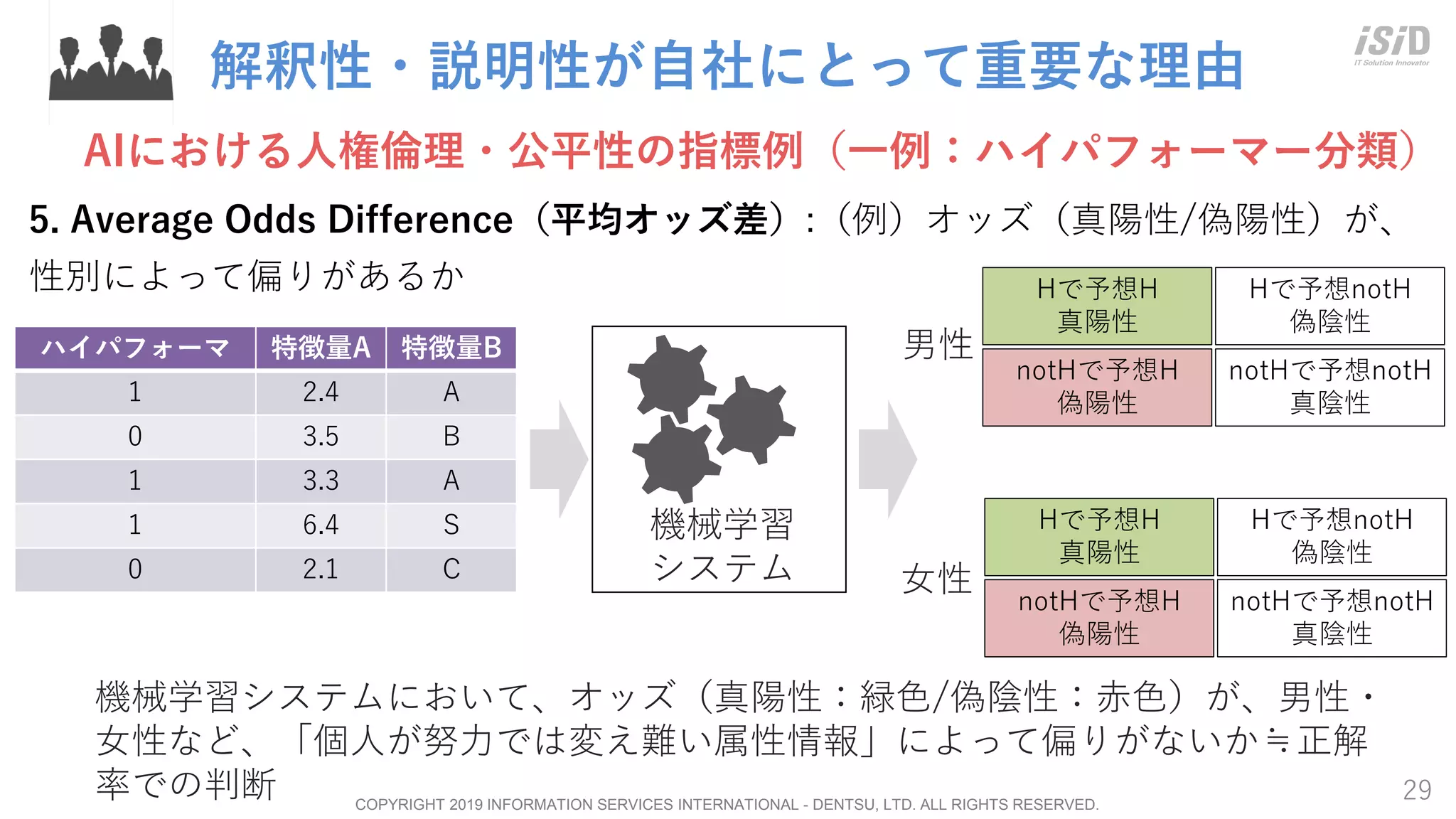 解釈性・説明性が自社にとって重要な理由

iSiD
IT Solution Innovator

AIにおける人権倫理・公平性の指標例（一例：ハイパフォーマー分類）

5. Average Odds Difference（平均オッズ差）：（例）オッズ（真陽性/偽陽性）が、性別によって偏りがあるか

| ハイパフォーマ | 特徴量A | 特徴量B |
|---|---|---|
| 1 | 2.4 | A |
| 0 | 3.5 | B |
| 1 | 3.3 | A |
| 1 | 6.4 | S |
| 0 | 2.1 | C |

機械学習システム

男性

| Hで予想H 真陽性 | Hで予想notH 偽陰性 |
|---|---|
| notHで予想H 偽陽性 | notHで予想notH 真陰性 |

女性

| Hで予想H 真陽性 | Hで予想notH 偽陰性 |
|---|---|
| notHで予想H 偽陽性 | notHで予想notH 真陰性 |

機械学習システムにおいて、オッズ（真陽性：緑色/偽陰性：赤色）が、男性・女性など、「個人が努力では変え難い属性情報」によって偏りがないか≒正解率での判断

COPYRIGHT 2019 INFORMATION SERVICES INTERNATIONAL - DENTSU, LTD. ALL RIGHTS RESERVED.

29